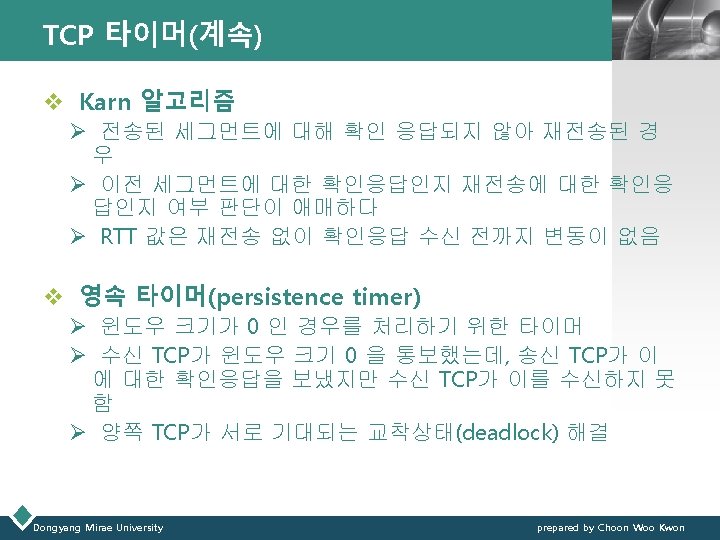 TCP 타이머(계속)

❖ Karn 알고리즘

➢ 전송된 세그먼트에 대해 확인 응답되지 않아 재전송된 경우

➢ 이전 세그먼트에 대한 확인응답인지 재전송에 대한 확인응답인지 여부 판단이 애매하다

➢ RTT 값은 재전송 없이 확인응답 수신 전까지 변동이 없음

❖ 영속 타이머(persistence timer)

➢ 윈도우 크기가 0 인 경우를 처리하기 위한 타이머

➢ 수신 TCP가 윈도우 크기 0 을 통보했는데, 송신 TCP가 이에 대한 확인응답을 보냈지만 수신 TCP가 이를 수신하지 못함

➢ 양쪽 TCP가 서로 기대되는 교착상태(deadlock) 해결

Dongyang Mirae University

prepared by Choon Woo Kwon